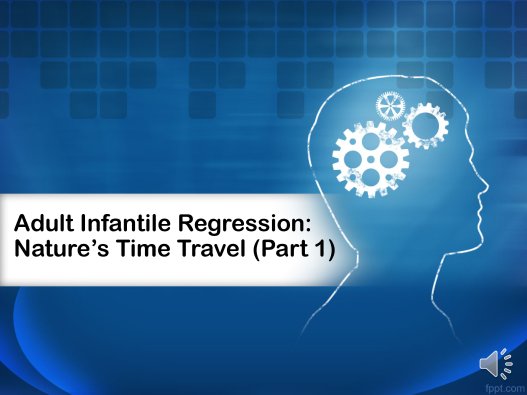 Adult Infantile Regression: Nature’s Time Travel (Part 1)

fppt.com